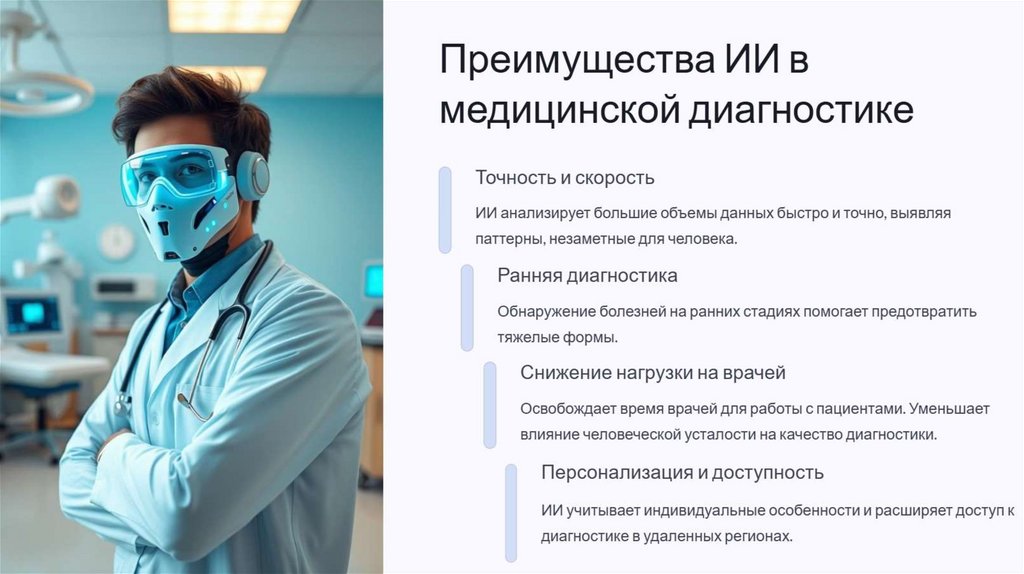 Преимущества ИИ в медицинской диагностике

Точность и скорость

ИИ анализирует большие объемы данных быстро и точно, выявляя паттерны, незаметные для человека.

Ранняя диагностика

Обнаружение болезней на ранних стадиях помогает предотвратить тяжелые формы.

Снижение нагрузки на врачей

Освобождает время врачей для работы с пациентами. Уменьшает влияние человеческой усталости на качество диагностики.

Персонализация и доступность

ИИ учитывает индивидуальные особенности и расширяет доступ к диагностике в удаленных регионах.